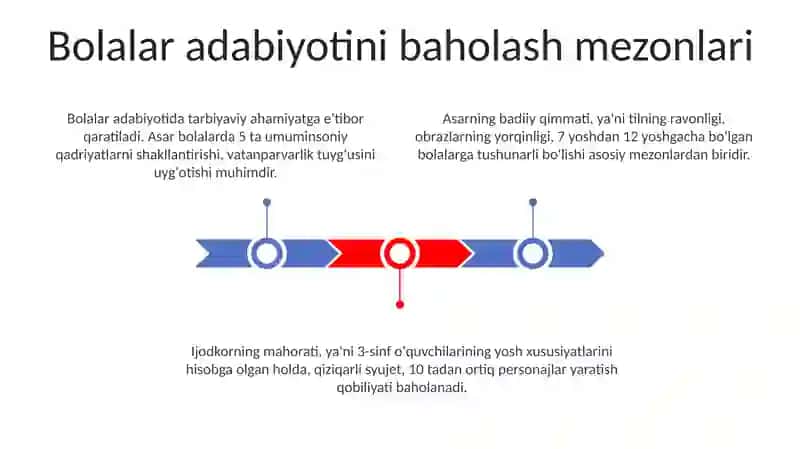 Bolalar adabiyotini baholash mezonlari

Bolalar adabiyotida tarbiyaviy ahamiyatga e'tibor qaratiladi. Asar bolalarda 5 ta umuminsoniy qadriyatlarni shakllantirishi, vatanparvarlik tuyg'usini uyg'otishi muhimdir.

Asarning badiiy qimmati, ya'ni tilning ravonligi, obrazlarning yorqinligi, 7 yoshdan 12 yoshgacha bo'lgan bolalarga tushunarli bo'lishi asosiy mezonlardan biridir.

Ijodkorning mahorati, ya'ni 3-sinf o'quvchilarining yosh xususiyatlarini hisobga olgan holda, qiziqarli syujet, 10 tadan ortiq personajlar yaratish qobiliyati baholanadi.